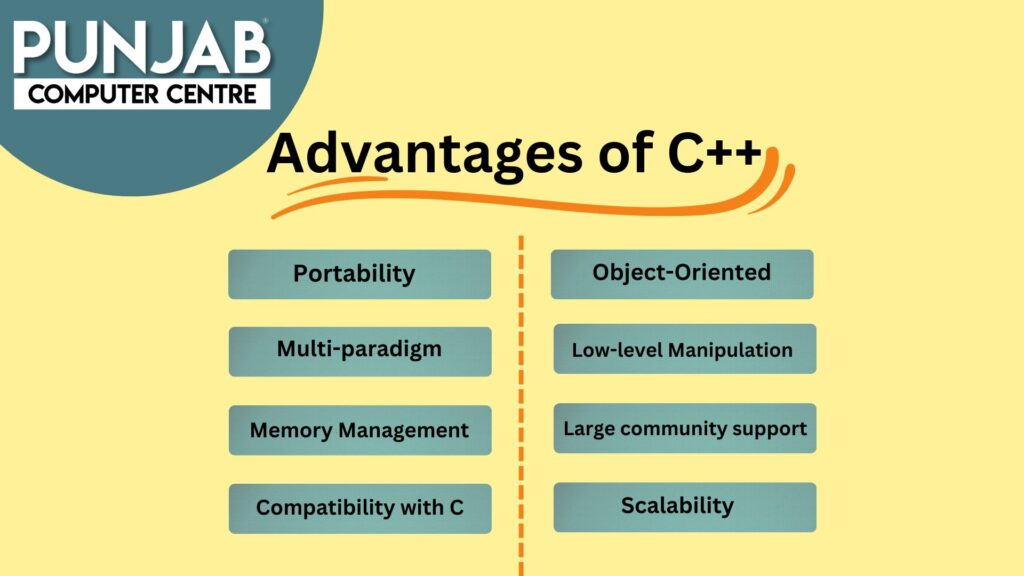 PUNJAB®
COMPUTER CENTRE

Advantages of C++

Portability

Multi-paradigm

Memory Management

Compatibility with C

Object-Oriented

Low-level Manipulation

Large community support

Scalability